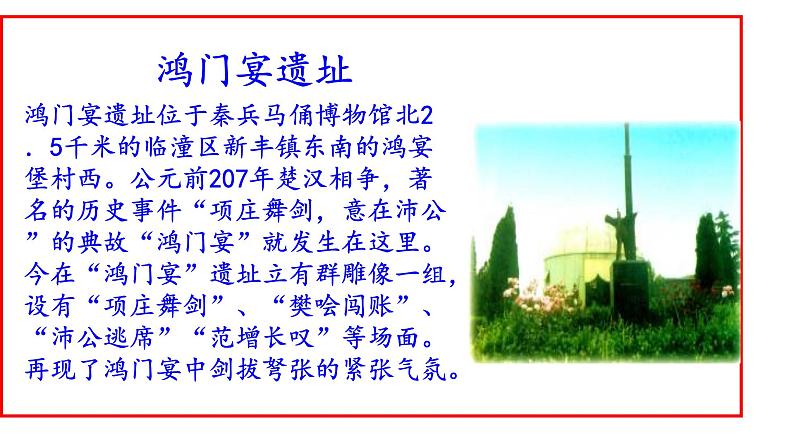 鸿门宴遗址

鸿门宴遗址位于秦兵马俑博物馆北2.5千米的临潼区新丰镇东南的鸿宴堡村西。公元前207年楚汉相争，著名的历史事件“项庄舞剑，意在沛公”的典故“鸿门宴”就发生在这里。今在“鸿门宴”遗址立有群雕像一组，设有“项庄舞剑”、“樊哙闯账”、“沛公逃席”“范增长叹”等场面。再现了鸿门宴中剑拔弩张的紧张气氛。